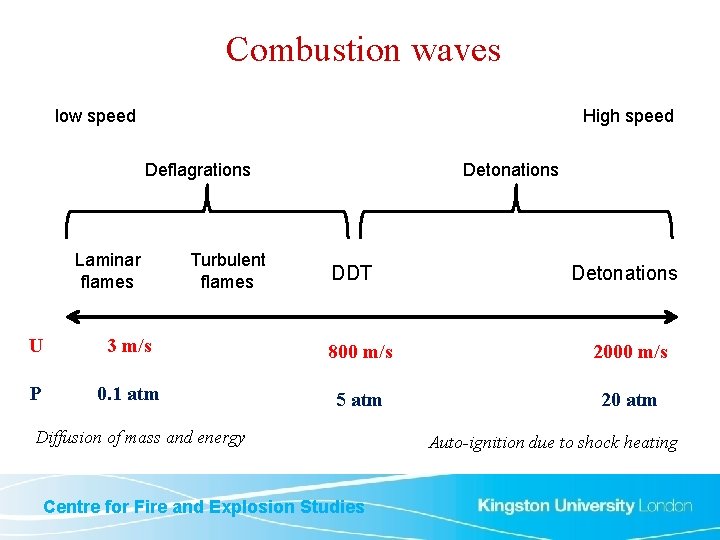 Combustion waves

low speed

High speed

Deflagrations

Detonations

Laminar flames

Turbulent flames

DDT

Detonations

U 3 m/s 800 m/s 2000 m/s

P 0.1 atm 5 atm 20 atm

Diffusion of mass and energy

Auto-ignition due to shock heating

Centre for Fire and Explosion Studies

Kingston University London